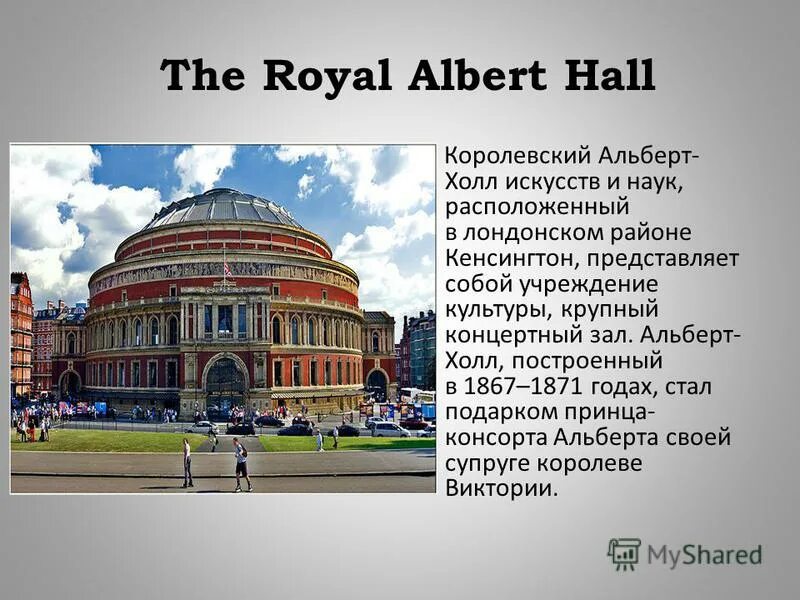 The Royal Albert Hall

Королевский Альберт-Холл искусств и наук, расположенный в лондонском районе Кенсингтон, представляет собой учреждение культуры, крупный концертный зал. Альберт-Холл, построенный в 1867–1871 годах, стал подарком принца-консорта Альберта своей супруге королеве Виктории.

MyShared